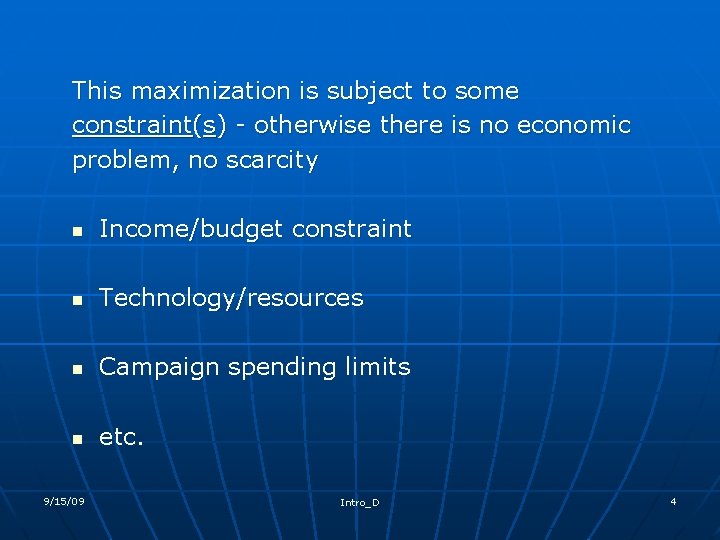 This maximization is subject to some constraint(s) - otherwise there is no economic problem, no scarcity

- Income/budget constraint
- Technology/resources
- Campaign spending limits
- etc.

9/15/09

Intro_D

4